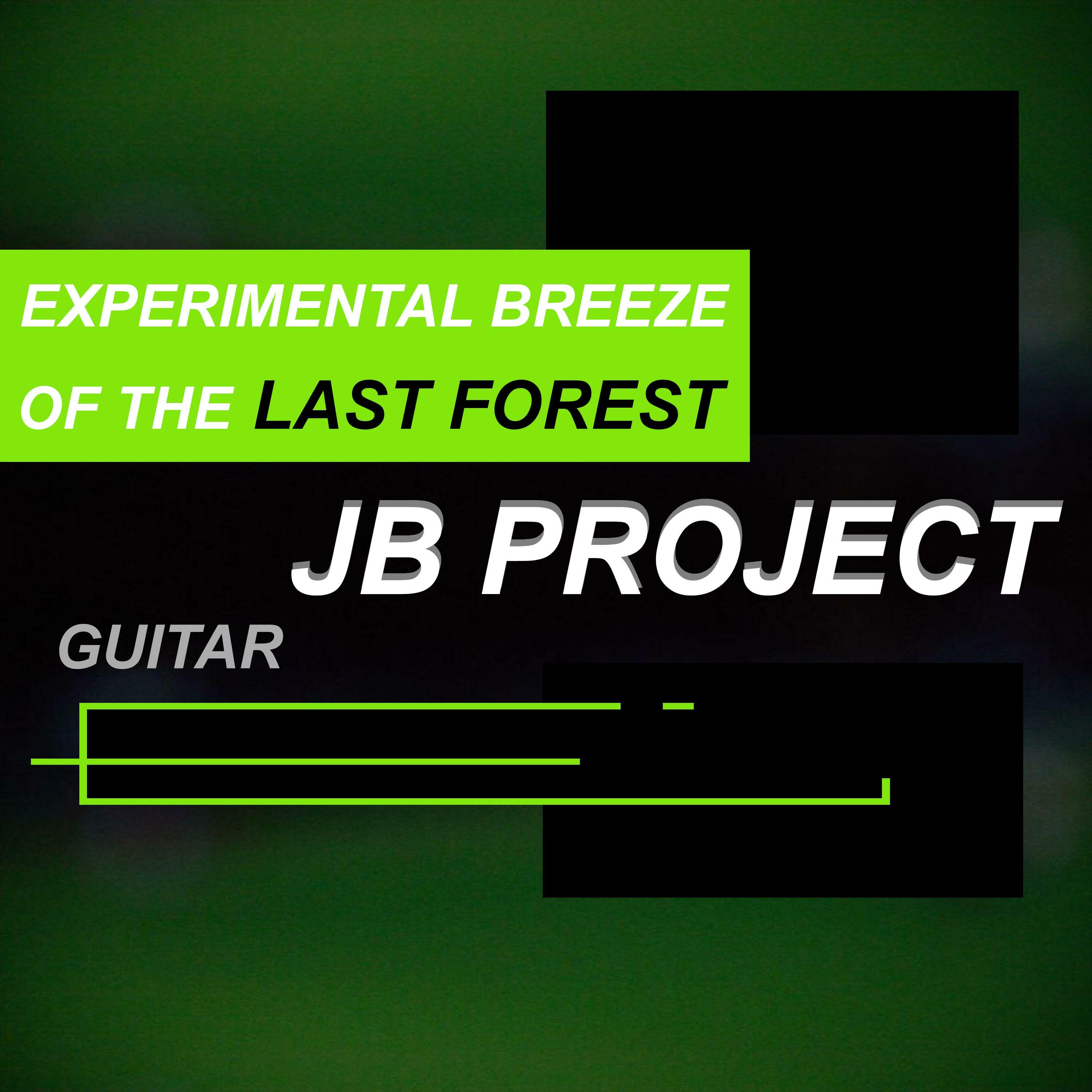 EXPERIMENTAL BREEZE OF THE LAST FOREST

JB PROJECT

GUITAR